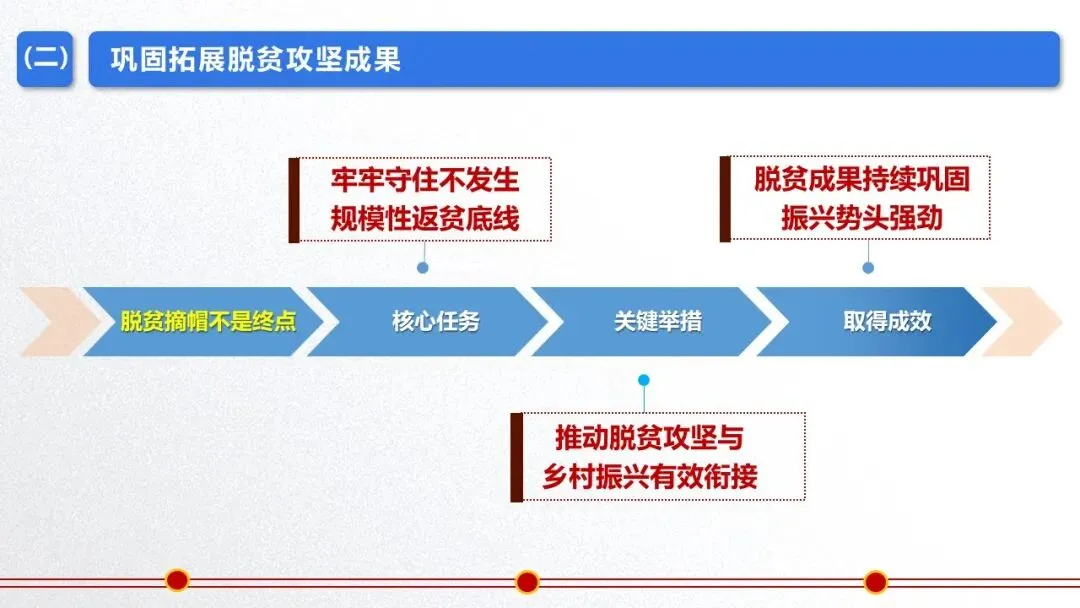 (二)

巩固拓展脱贫攻坚成果

牢牢守住不发生规模性返贫底线

脱贫成果持续巩固振兴势头强劲

脱贫摘帽不是终点

核心任务

关键举措

取得成效

推动脱贫攻坚与乡村振兴有效衔接